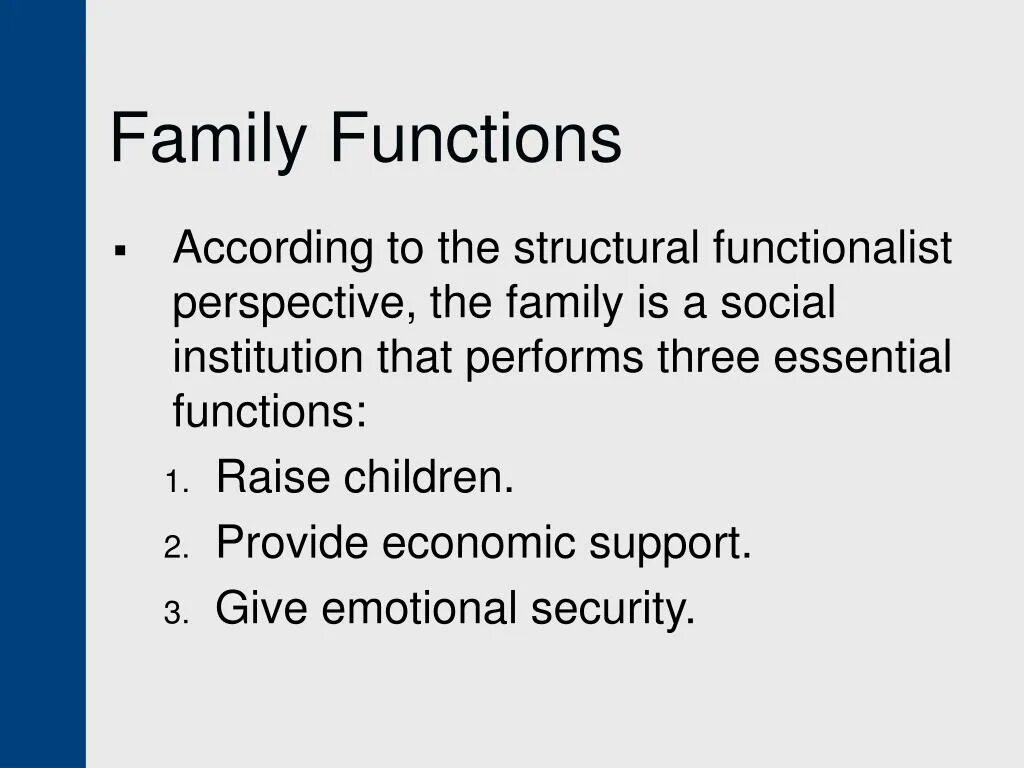 Family Functions

▪ According to the structural functionalist perspective, the family is a social institution that performs three essential functions:

1. Raise children.
2. Provide economic support.
3. Give emotional security.